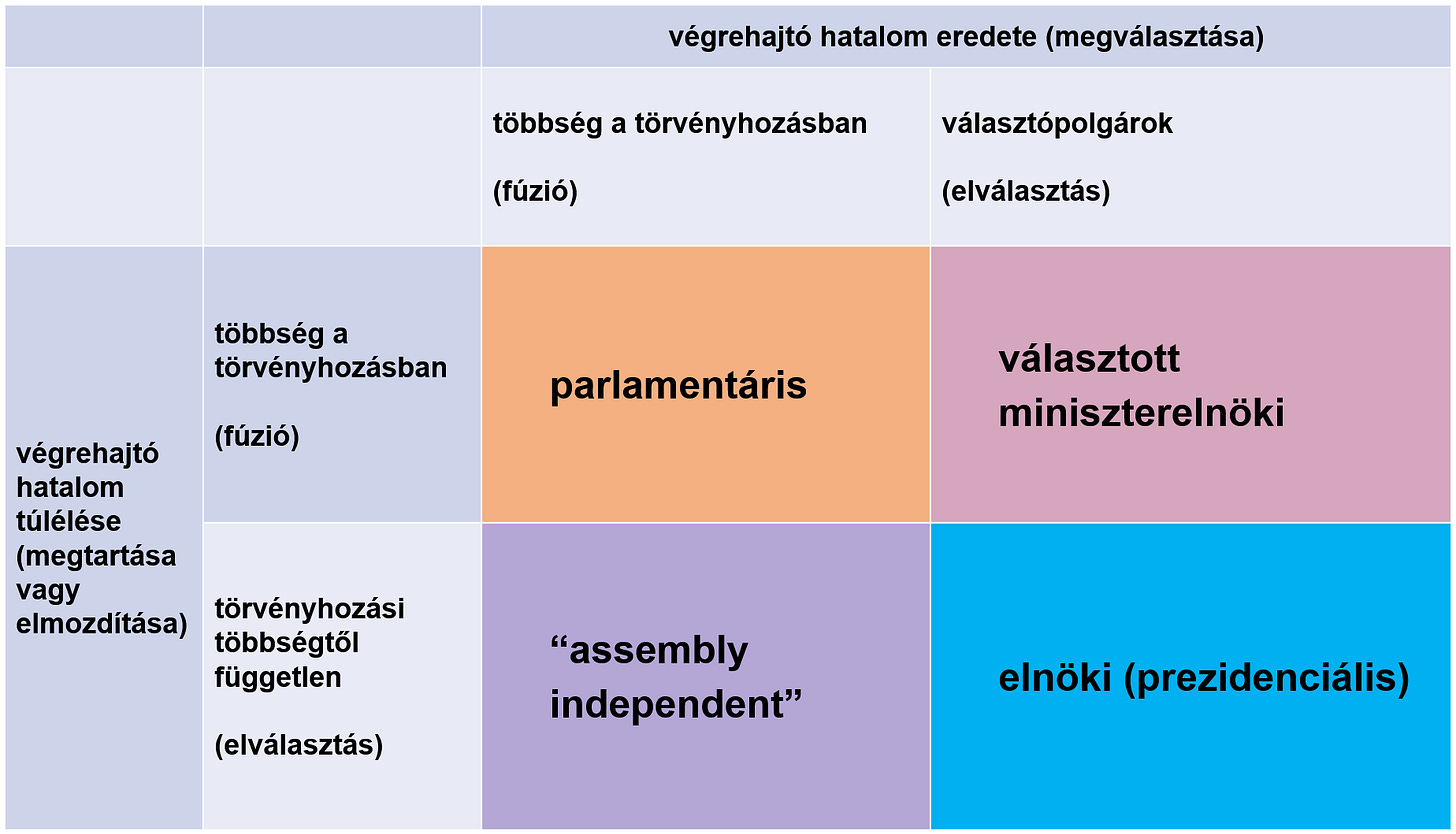 | | | végrehajtó hatalom eredete (megválasztása) | |
|---|---|---|---|
| | | többség a törvényhozásban (fúzió) | választópolgárok (elválasztás) |
| végrehajtó hatalom túlélése (megtartása vagy elmozdítása) | többség a törvényhozásban (fúzió) | parlamentáris | választott miniszterelnöki |
| | törvényhozási többségtől független (elválasztás) | “assembly independent” | elnöki (prezidenciális) |